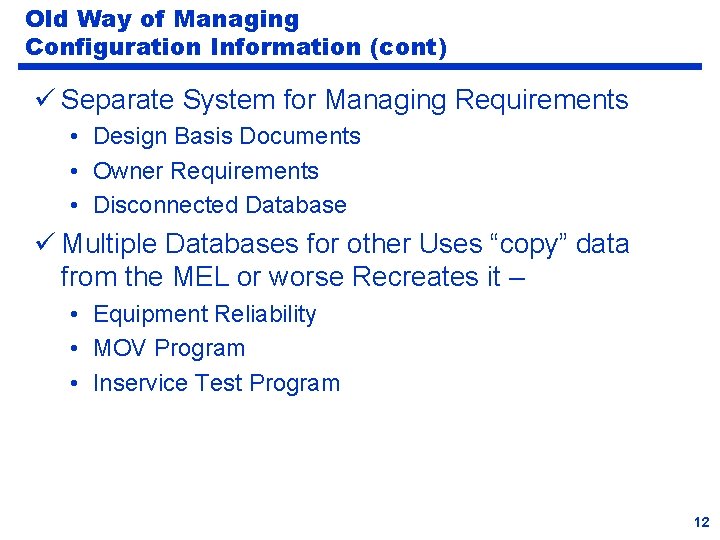 Old Way of Managing
Configuration Information (cont)

✓ Separate System for Managing Requirements

• Design Basis Documents
• Owner Requirements
• Disconnected Database

✓ Multiple Databases for other Uses “copy” data from the MEL or worse Recreates it –

• Equipment Reliability
• MOV Program
• Inservice Test Program

12